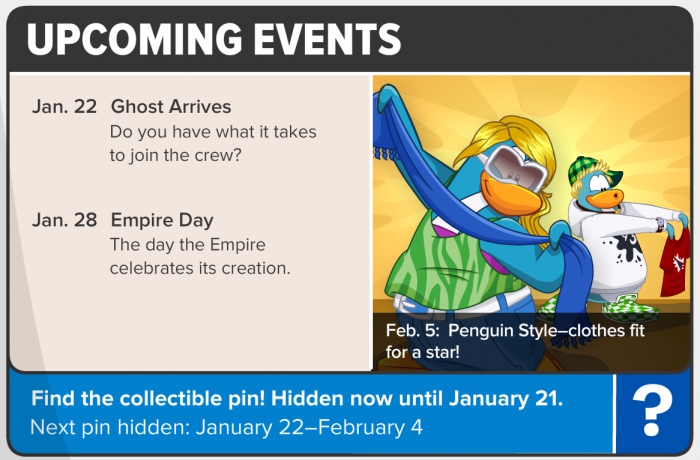 UPCOMING EVENTS

Jan. 22 Ghost Arrives
Do you have what it takes to join the crew?

Jan. 28 Empire Day
The day the Empire celebrates its creation.

Feb. 5: Penguin Style–clothes fit for a star!

Find the collectible pin! Hidden now until January 21.
Next pin hidden: January 22–February 4

?